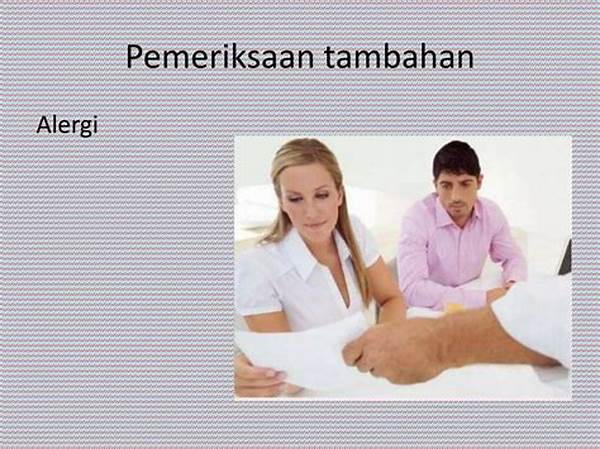 Pemeriksaan tambahan

Alergi